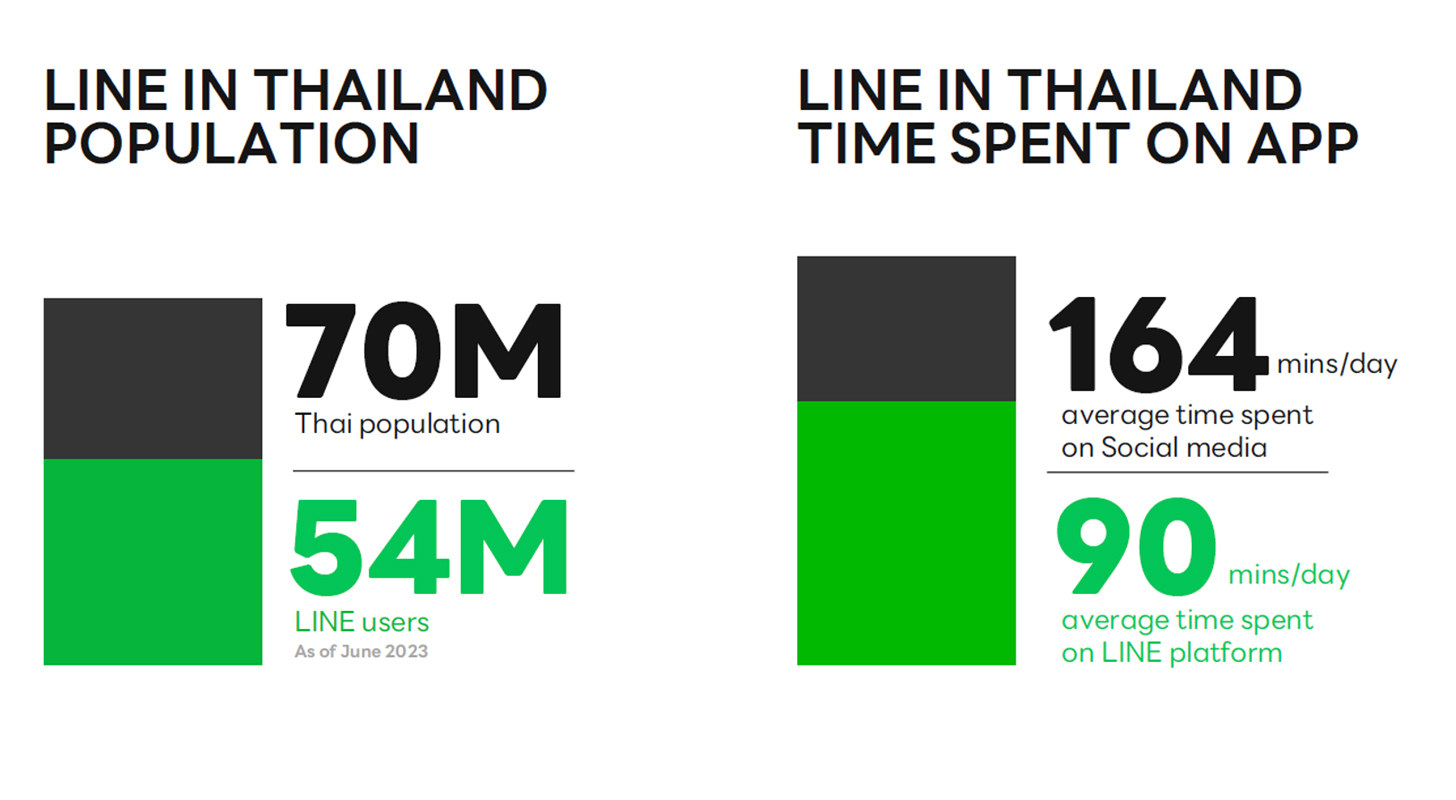 LINE IN THAILAND
POPULATION

70M
Thai population

54M
LINE users
As of June 2023

LINE IN THAILAND
TIME SPENT ON APP

164 mins/day
average time spent on Social media

90 mins/day
average time spent on LINE platform